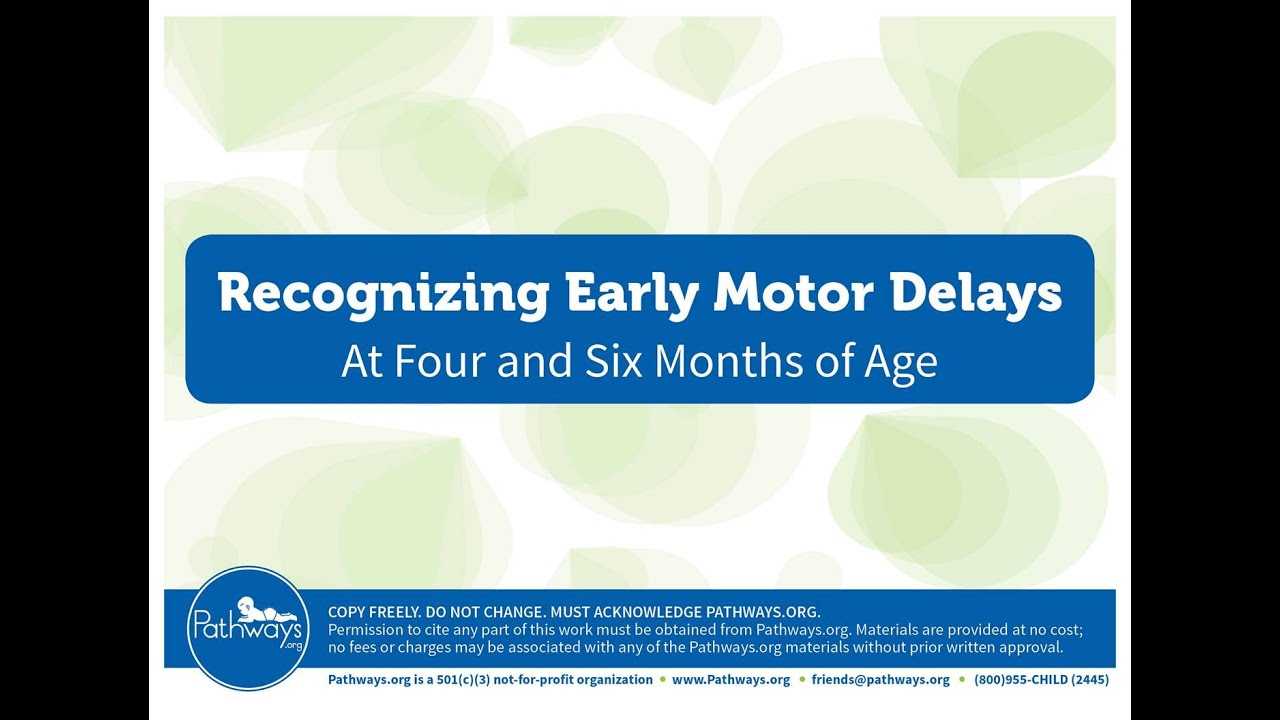 Recognizing Early Motor Delays
At Four and Six Months of Age

Pathways .org

COPY FREELY. DO NOT CHANGE. MUST ACKNOWLEDGE PATHWAYS.ORG.
Permission to cite any part of this work must be obtained from Pathways.org. Materials are provided at no cost; no fees or charges may be associated with any of the Pathways.org materials without prior written approval.

Pathways.org is a 501(c)(3) not-for-profit organization • www.Pathways.org • friends@pathways.org • (800)955-CHILD (2445)